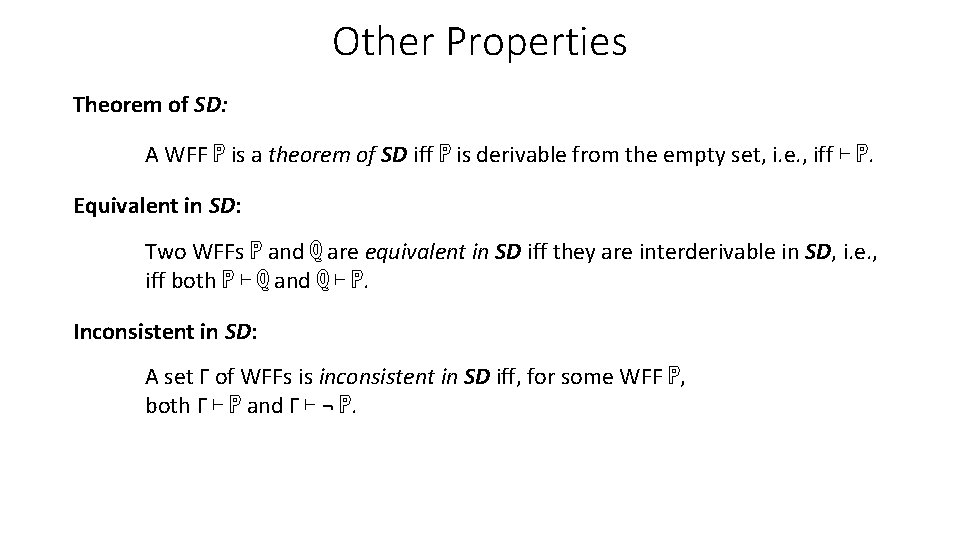 Other Properties

Theorem of SD:

A WFF $\mathbb{P}$ is a theorem of SD iff $\mathbb{P}$ is derivable from the empty set, i.e., iff $\vdash \mathbb{P}$.

Equivalent in SD:

Two WFFs $\mathbb{P}$ and $\mathbb{Q}$ are equivalent in SD iff they are interderivable in SD, i.e., iff both $\mathbb{P} \vdash \mathbb{Q}$ and $\mathbb{Q} \vdash \mathbb{P}$.

Inconsistent in SD:

A set $\Gamma$ of WFFs is inconsistent in SD iff, for some WFF $\mathbb{P}$, both $\Gamma \vdash \mathbb{P}$ and $\Gamma \vdash \neg \mathbb{P}$.